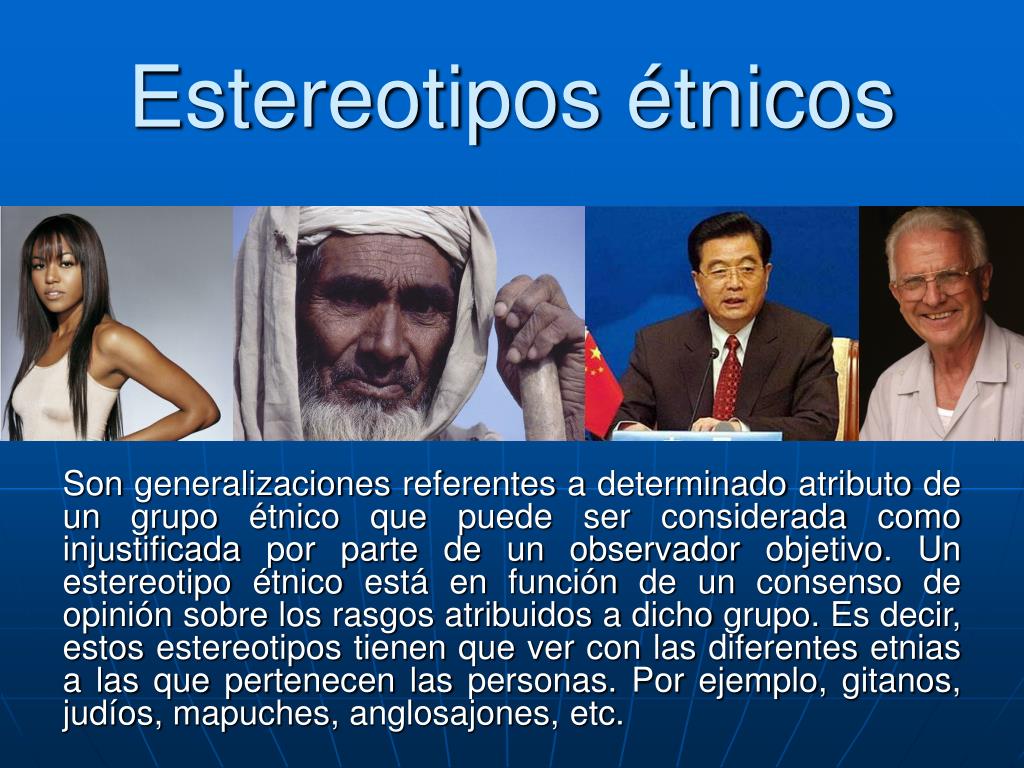 Estereotipos étnicos

Son generalizaciones referentes a determinado atributo de un grupo étnico que puede ser considerada como injustificada por parte de un observador objetivo. Un estereotipo étnico está en función de un consenso de opinión sobre los rasgos atribuidos a dicho grupo. Es decir, estos estereotipos tienen que ver con las diferentes etnias a las que pertenecen las personas. Por ejemplo, gitanos, judíos, mapuches, anglosajones, etc.